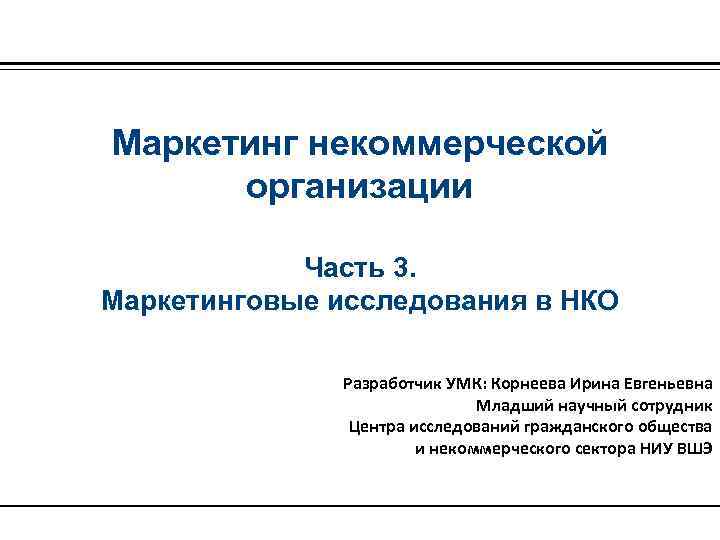 Маркетинг некоммерческой организации

Часть 3.
Маркетинговые исследования в НКО

Разработчик УМК: Корнеева Ирина Евгеньевна
Младший научный сотрудник
Центра исследований гражданского общества
и некоммерческого сектора НИУ ВШЭ